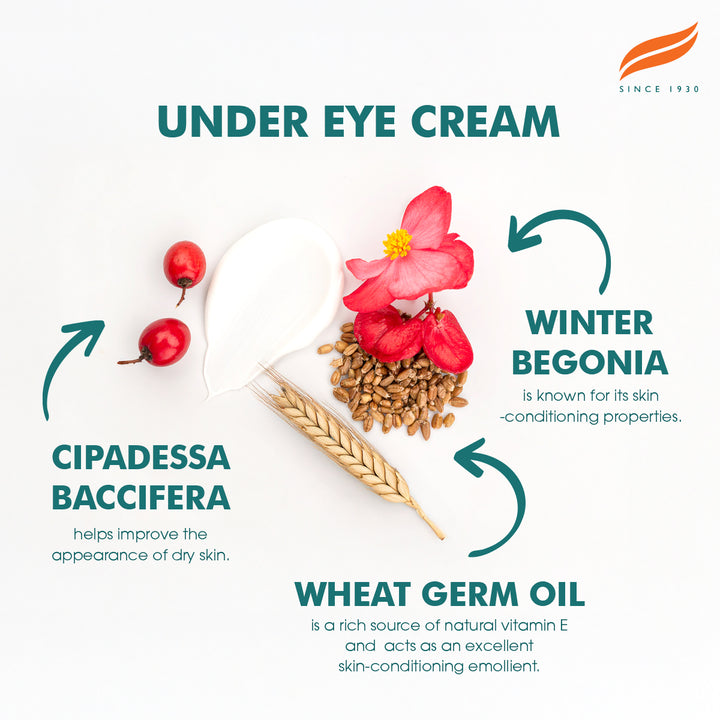 SINCE 1930

UNDER EYE CREAM

WINTER BEGONIA

is known for its skin -conditioning properties.

CIPADESSA BACCIFERA

helps improve the appearance of dry skin.

WHEAT GERM OIL

is a rich source of natural vitamin E and acts as an excellent skin-conditioning emollient.